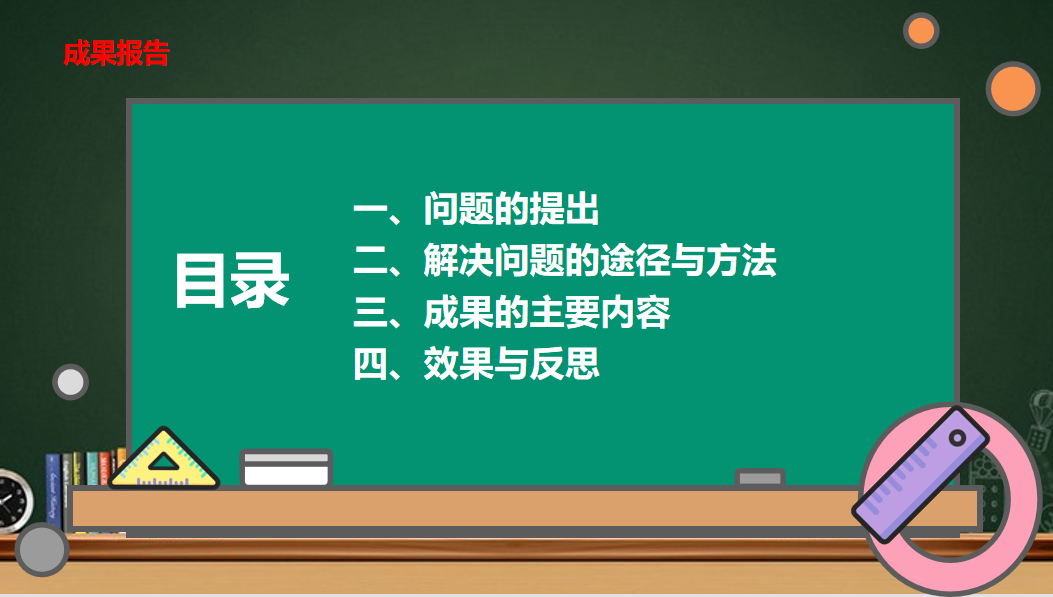 成果报告

目录

一、问题的提出
二、解决问题的途径与方法
三、成果的主要内容
四、效果与反思